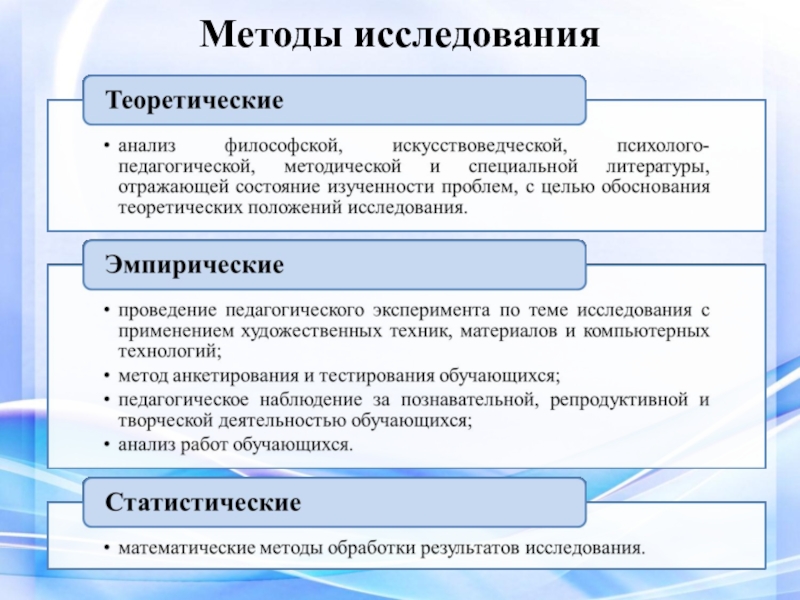 Методы исследования

Теоретические

• анализ философской, искусствоведческой, психолого-педагогической, методической и специальной литературы, отражающей состояние изученности проблем, с целью обоснования теоретических положений исследования.

Эмпирические

• проведение педагогического эксперимента по теме исследования с применением художественных техник, материалов и компьютерных технологий;
• метод анкетирования и тестирования обучающихся;
• педагогическое наблюдение за познавательной, репродуктивной и творческой деятельностью обучающихся;
• анализ работ обучающихся.

Статистические

• математические методы обработки результатов исследования.